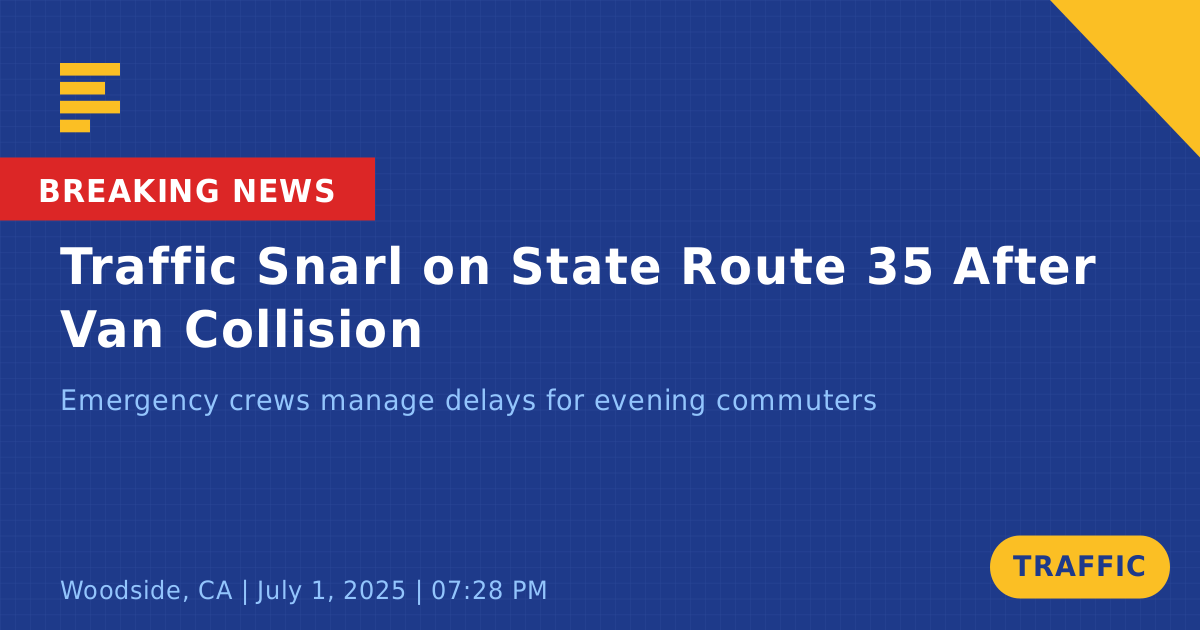 BREAKING NEWS

Traffic Snarl on State Route 35 After Van Collision

Emergency crews manage delays for evening commuters

Woodside, CA | July 1, 2025 | 07:28 PM

TRAFFIC